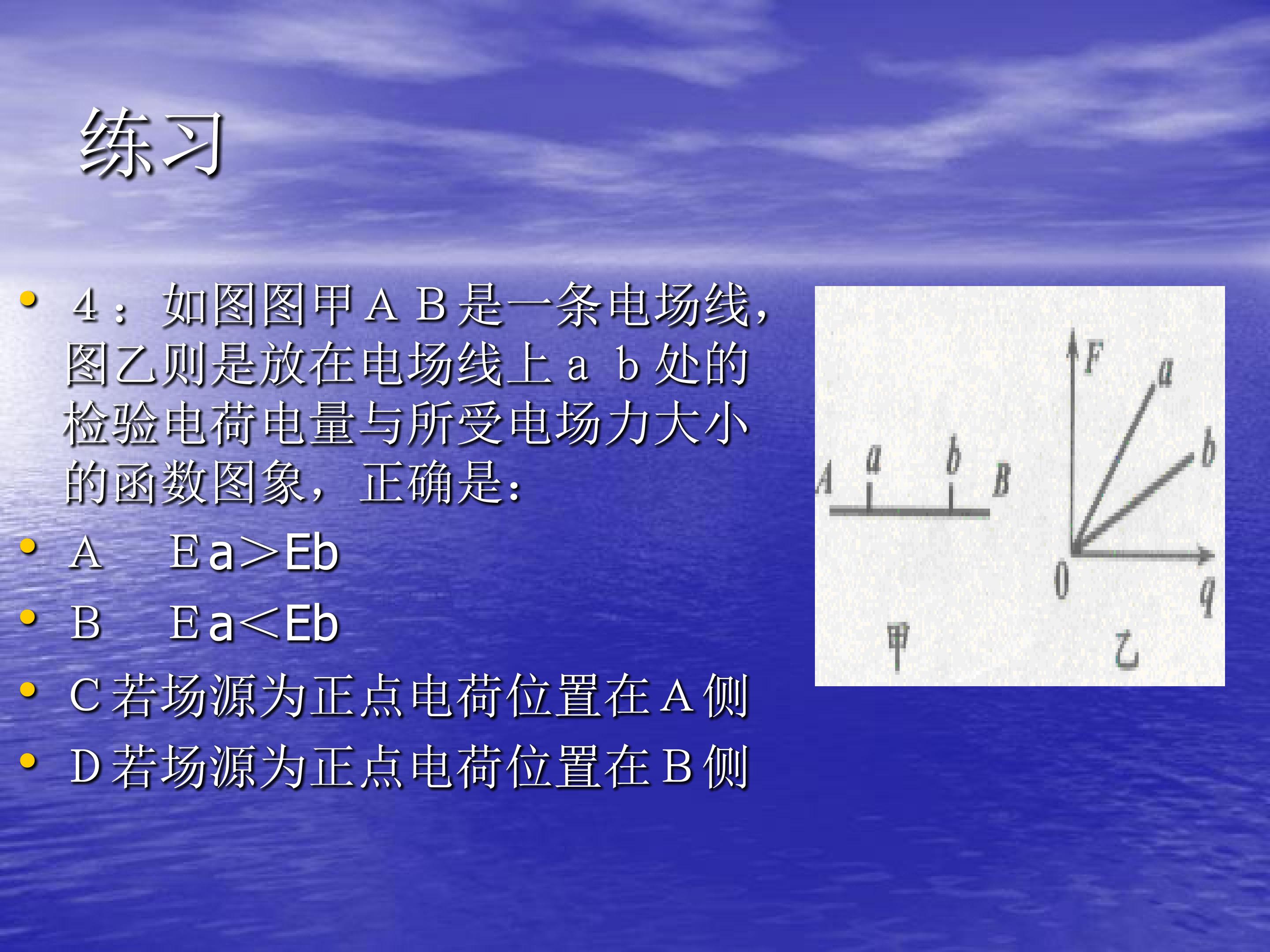 练习

• 4：如图图甲ＡＢ是一条电场线，图乙则是放在电场线上ａｂ处的检验电荷电量与所受电场力大小的函数图象，正确是：

• A　Ｅa＞Eb

• B　Ｅa＜Eb

• C若场源为正点电荷位置在Ａ侧

• D若场源为正点电荷位置在Ｂ侧

A a b B
甲
F a b
0 q
乙